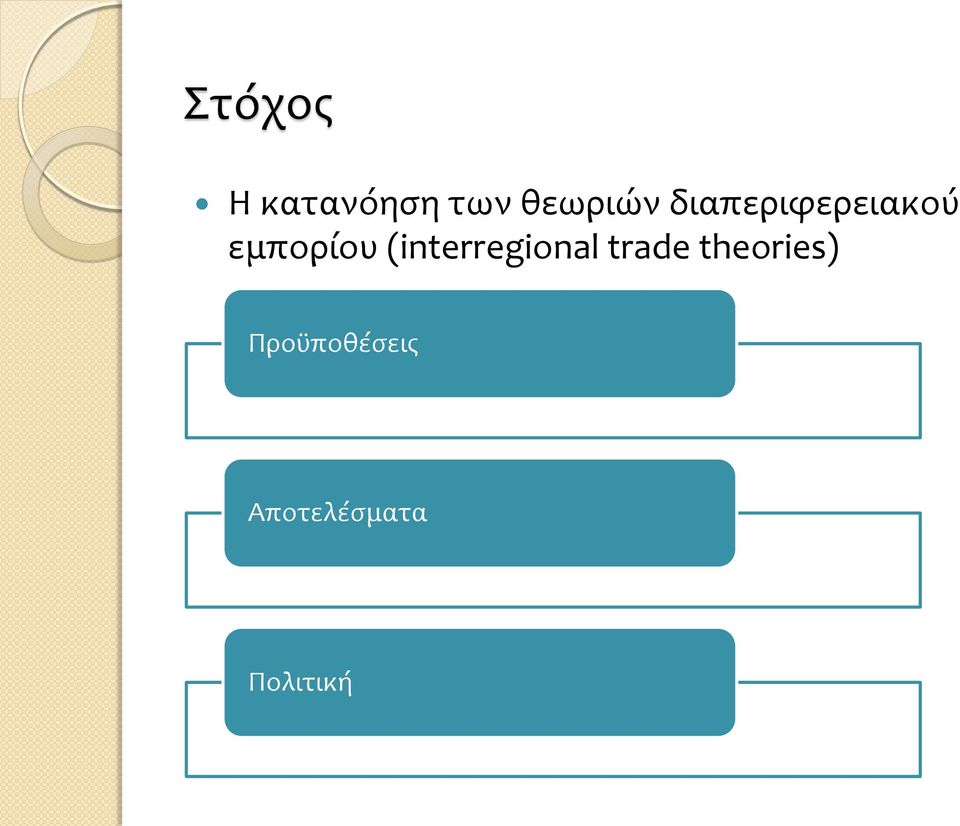 Στόχος

Η κατανόηση των θεωριών διαπεριφερειακού εμπορίου (interregional trade theories)

Προϋποθέσεις

Αποτελέσματα

Πολιτική